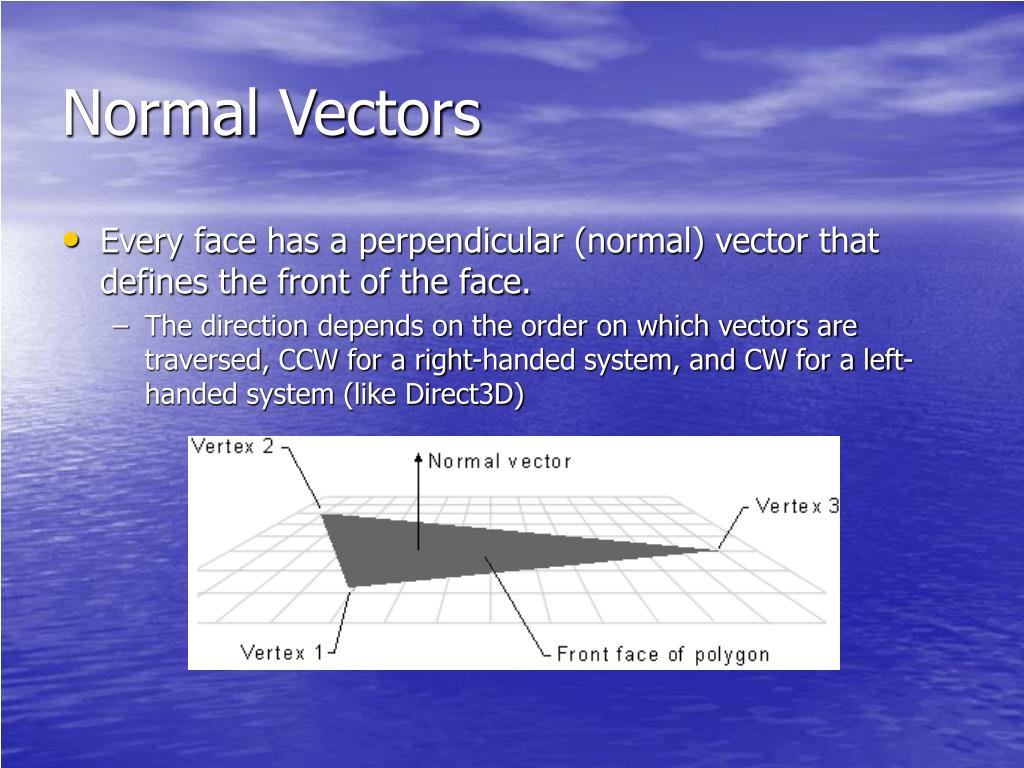 Normal Vectors

• Every face has a perpendicular (normal) vector that defines the front of the face.
– The direction depends on the order on which vectors are traversed, CCW for a right-handed system, and CW for a left-handed system (like Direct3D)

Vertex 2
Normal vector
Vertex 3
Vertex 1
Front face of polygon